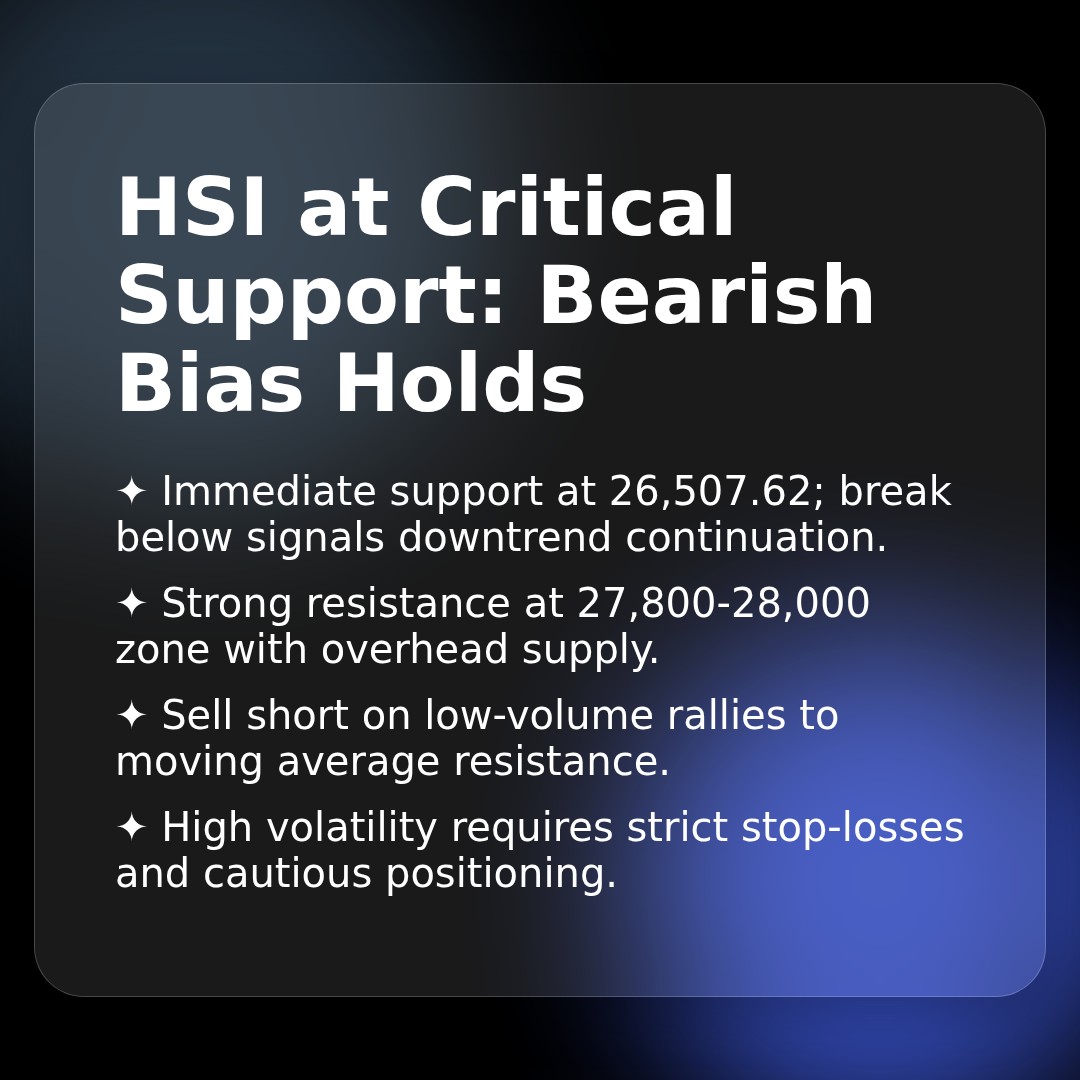 HSI at Critical Support: Bearish Bias Holds

✦ Immediate support at 26,507.62; break below signals downtrend continuation.

✦ Strong resistance at 27,800-28,000 zone with overhead supply.

✦ Sell short on low-volume rallies to moving average resistance.

✦ High volatility requires strict stop-losses and cautious positioning.